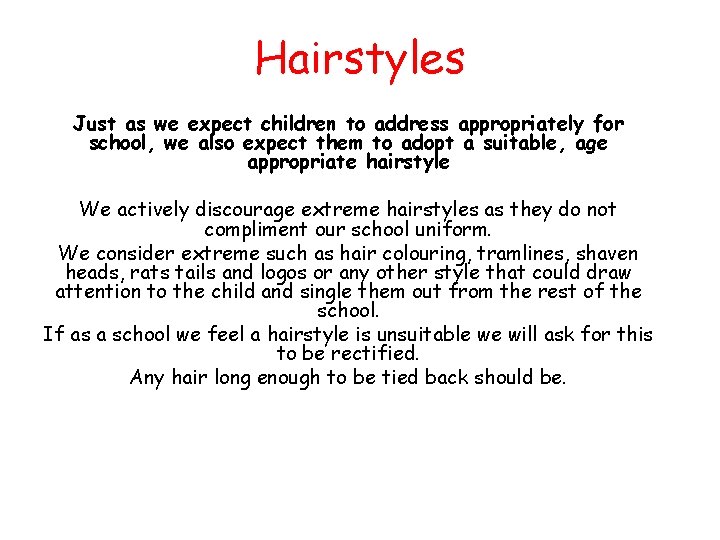 Hairstyles

Just as we expect children to address appropriately for school, we also expect them to adopt a suitable, age appropriate hairstyle

We actively discourage extreme hairstyles as they do not compliment our school uniform.

We consider extreme such as hair colouring, tramlines, shaven heads, rats tails and logos or any other style that could draw attention to the child and single them out from the rest of the school.

If as a school we feel a hairstyle is unsuitable we will ask for this to be rectified.

Any hair long enough to be tied back should be.